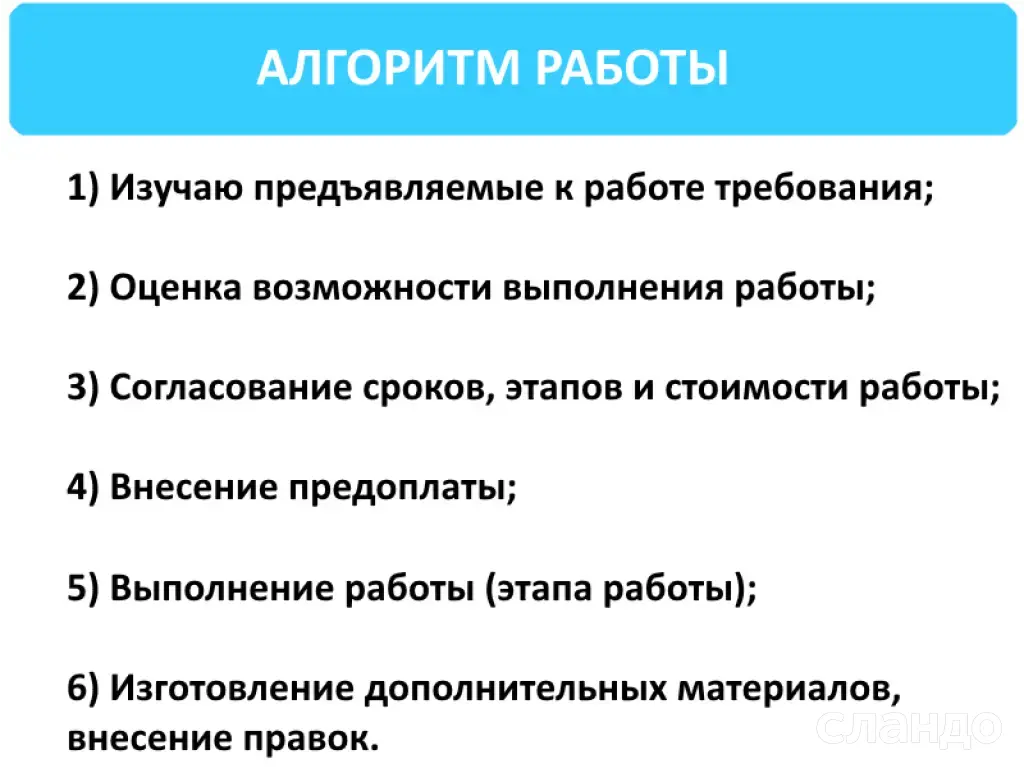 АЛГОРИТМ РАБОТЫ

1) Изучаю предъявляемые к работе требования;

2) Оценка возможности выполнения работы;

3) Согласование сроков, этапов и стоимости работы;

4) Внесение предоплаты;

5) Выполнение работы (этапа работы);

6) Изготовление дополнительных материалов, внесение правок.

сландо